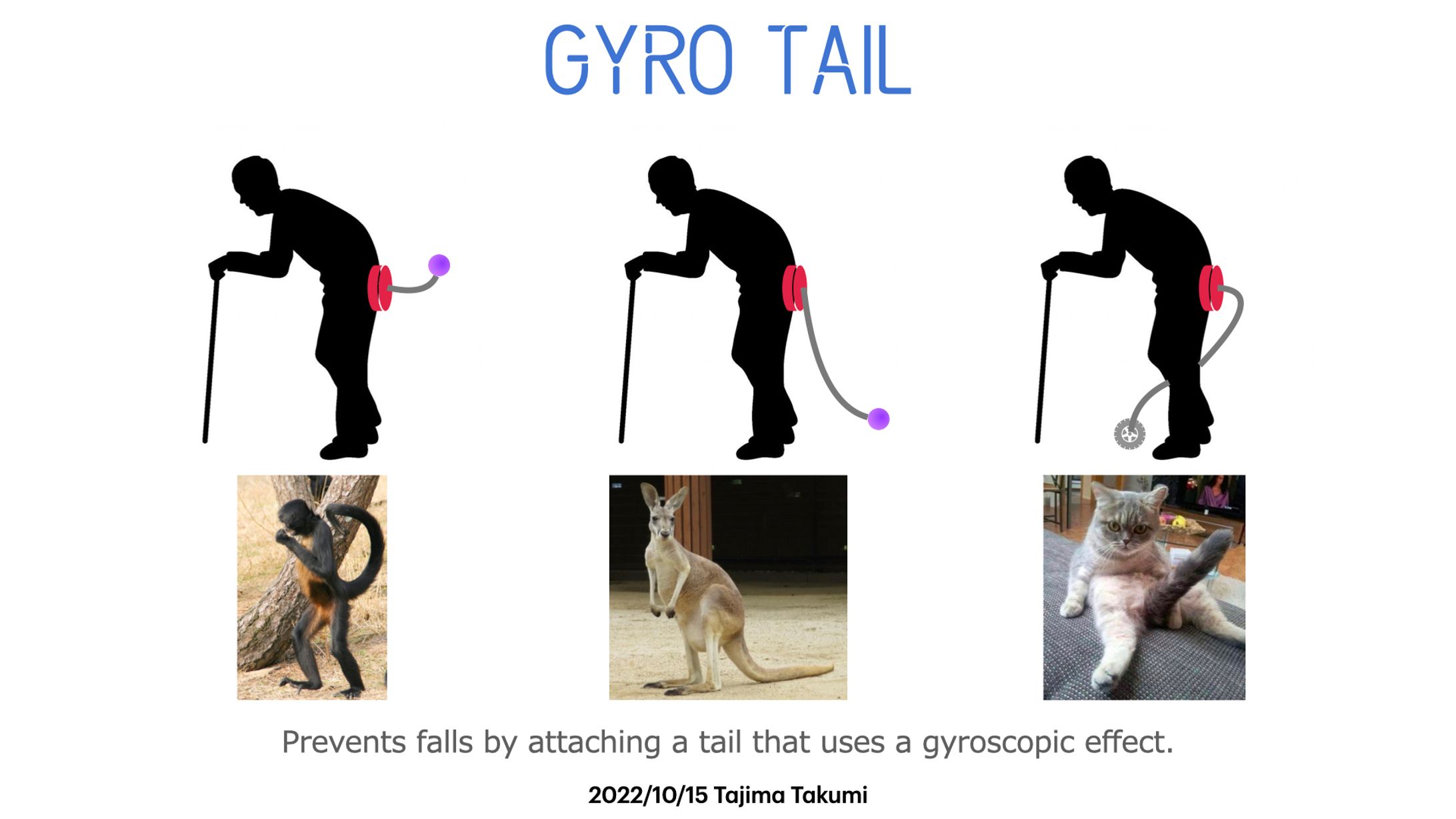 GYRO TAIL

Prevents falls by attaching a tail that uses a gyroscopic effect.

2022/10/15 Tajima Takumi